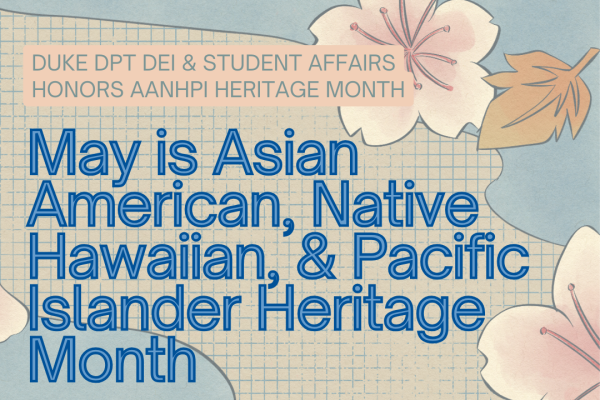 DUKE DPT DEI & STUDENT AFFAIRS HONORS AANHPI HERITAGE MONTH

May is Asian American, Native Hawaiian, & Pacific Islander Heritage Month